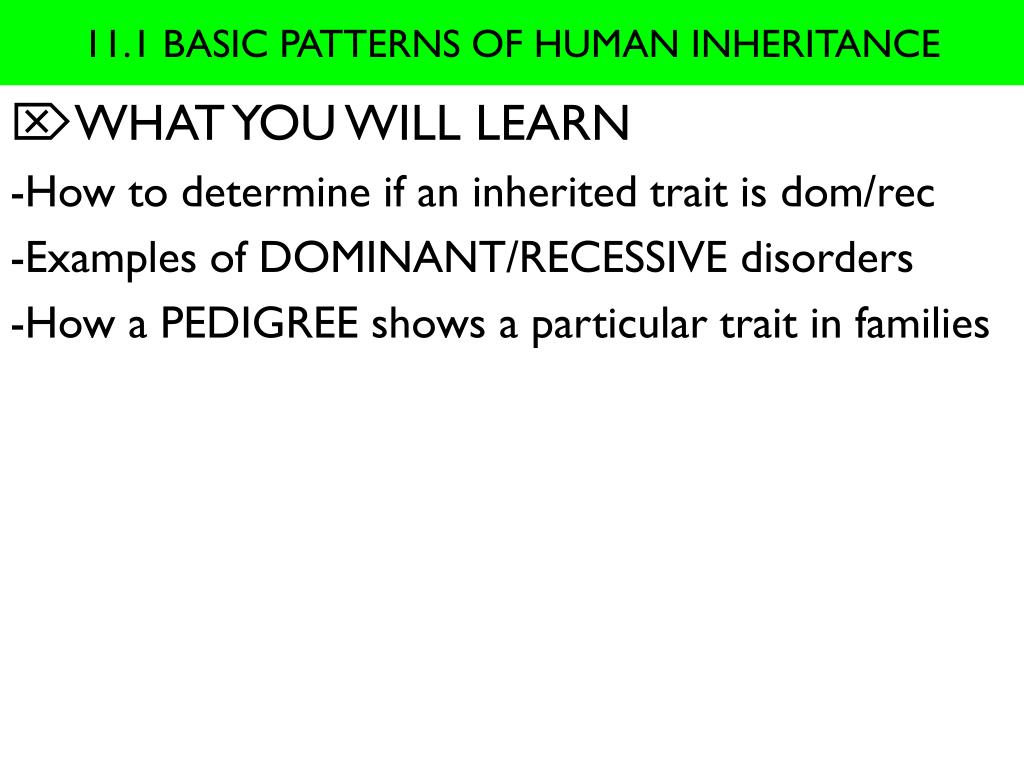 11.1 BASIC PATTERNS OF HUMAN INHERITANCE

⌦WHAT YOU WILL LEARN

-How to determine if an inherited trait is dom/rec

-Examples of DOMINANT/RECESSIVE disorders

-How a PEDIGREE shows a particular trait in families